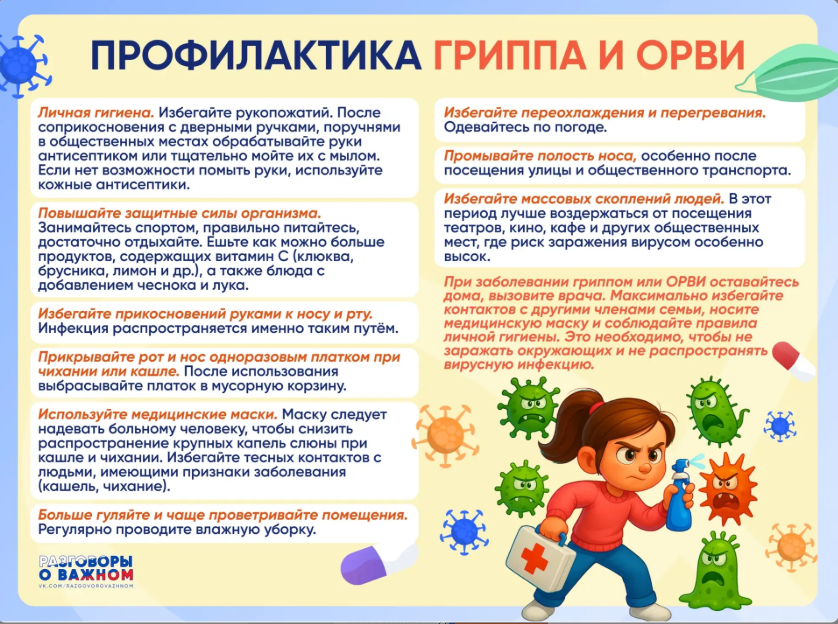 ПРОФИЛАКТИКА ГРИППА И ОРВИ

Личная гигиена. Избегайте рукопожатий. После соприкосновения с дверными ручками, поручнями в общественных местах обрабатывайте руки антисептиком или тщательно мойте их с мылом. Если нет возможности помыть руки, используйте кожные антисептики.

Повышайте защитные силы организма. Занимайтесь спортом, правильно питайтесь, достаточно отдыхайте. Ешьте как можно больше продуктов, содержащих витамин С (клюква, брусника, лимон и др.), а также блюда с добавлением чеснока и лука.

Избегайте прикосновений руками к носу и рту. Инфекция распространяется именно таким путём.

Прикрывайте рот и нос одноразовым платком при чихании или кашле. После использования выбрасывайте платок в мусорную корзину.

Используйте медицинские маски. Маску следует надевать больному человеку, чтобы снизить распространение крупных капель слюны при кашле и чихании. Избегайте тесных контактов с людьми, имеющими признаки заболевания (кашель, чихание).

Больше гуляйте и чаще проветривайте помещения. Регулярно проводите влажную уборку.

Избегайте переохлаждения и перегревания. Одевайтесь по погоде.

Промывайте полость носа, особенно после посещения улицы и общественного транспорта.

Избегайте массовых скоплений людей. В этот период лучше воздержаться от посещения театров, кино, кафе и других общественных мест, где риск заражения вирусом особенно высок.

При заболевании гриппом или ОРВИ оставайтесь дома, вызовите врача. Максимально избегайте контактов с другими членами семьи, носите медицинскую маску и соблюдайте правила личной гигиены. Это необходимо, чтобы не заражать окружающих и не распространять вирусную инфекцию.

РАЗГОВОРЫ О ВАЖНОМ
VK.COM/RAZGOVOROVAZHNOM